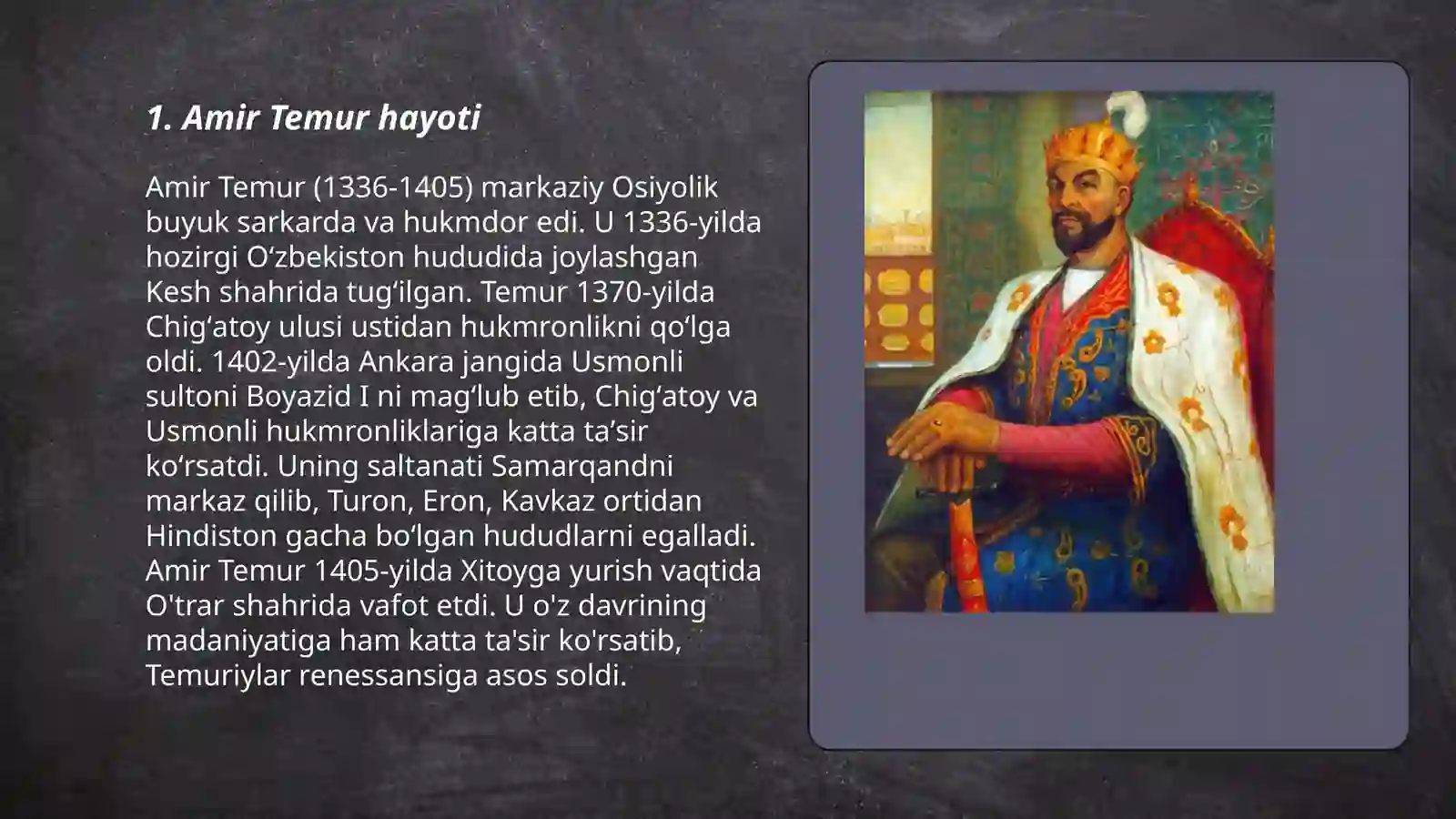 1. Amir Temur hayoti

Amir Temur (1336-1405) markaziy Osiyolik buyuk sarkarda va hukmdor edi. U 1336-yilda hozirgi O‘zbekiston hududida joylashgan Kesh shahrida tug‘ilgan. Temur 1370-yilda Chig‘atoy ulusi ustidan hukmronlikni qo‘lga oldi. 1402-yilda Ankara jangida Usmonli sultoni Boyazid I ni mag‘lub etib, Chig‘atoy va Usmonli hukmronliklariga katta ta’sir ko‘rsatdi. Uning saltanati Samarqandni markaz qilib, Turon, Eron, Kavkaz ortidan Hindiston gacha bo‘lgan hududlarni egalladi. Amir Temur 1405-yilda Xitoyga yurish vaqtida O'trar shahrida vafot etdi. U o'z davrining madaniyatiga ham katta ta'sir ko'rsatib, Temuriylar renessansiga asos soldi.